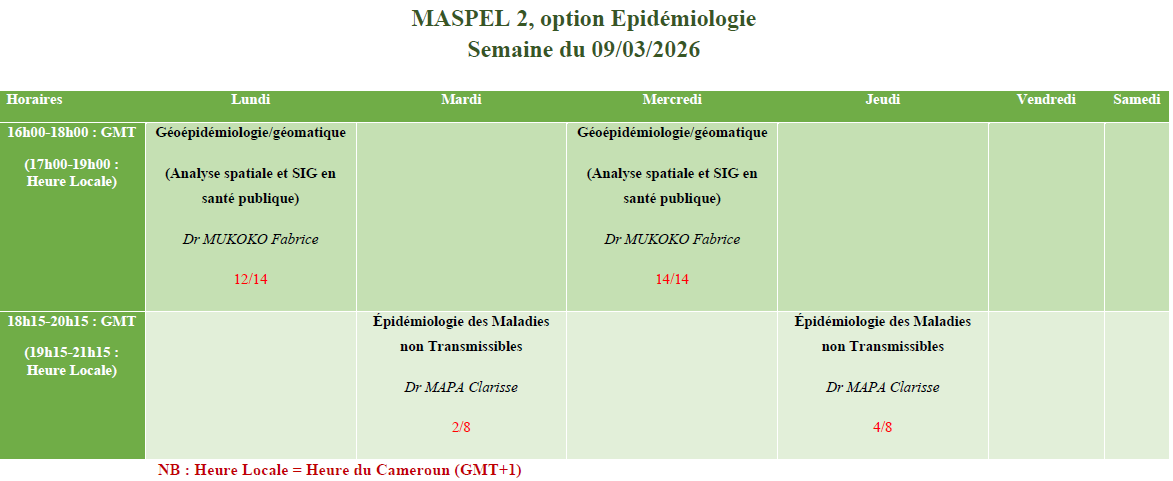 MASPEL 2, option Epidémiologie
Semaine du 09/03/2026

| Horaires | Lundi | Mardi | Mercredi | Jeudi | Vendredi | Samedi |
|---|---|---|---|---|---|---|
| 16h00-18h00 : GMT (17h00-19h00 : Heure Locale) | Géoépidémiologie/géomatique (Analyse spatiale et SIG en santé publique) Dr MUKOKO Fabrice 12/14 | | Géoépidémiologie/géomatique (Analyse spatiale et SIG en santé publique) Dr MUKOKO Fabrice 14/14 | | | |
| 18h15-20h15 : GMT (19h15-21h15 : Heure Locale) | | Épidémiologie des Maladies non Transmissibles Dr MAPA Clarisse 2/8 | | Épidémiologie des Maladies non Transmissibles Dr MAPA Clarisse 4/8 | | |

NB : Heure Locale = Heure du Cameroun (GMT+1)